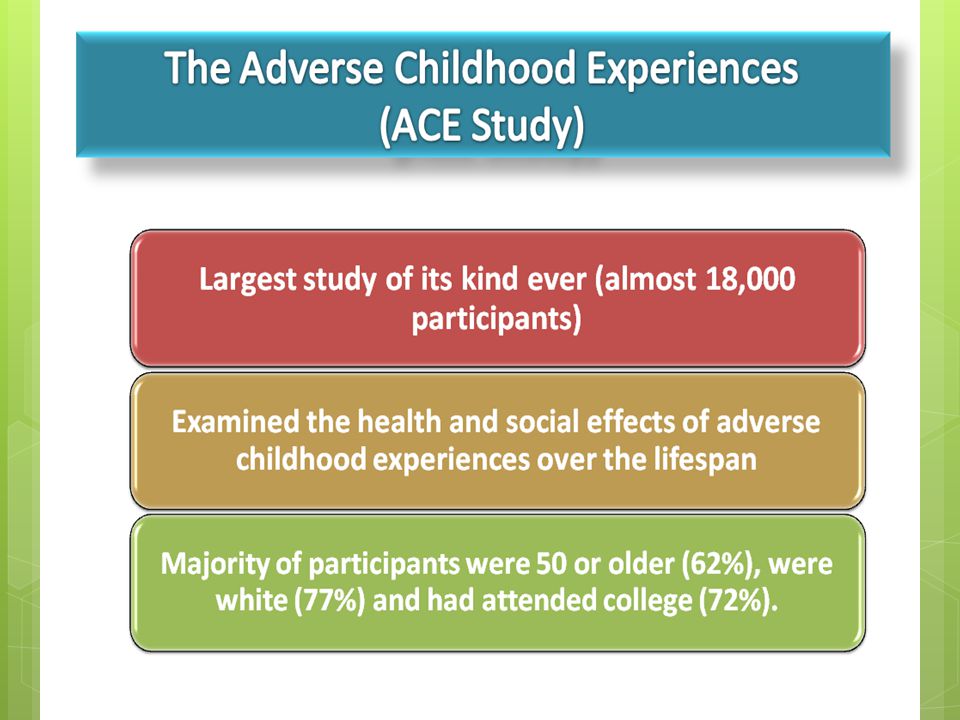 The Adverse Childhood Experiences (ACE Study)

Largest study of its kind ever (almost 18,000 participants)

Examined the health and social effects of adverse childhood experiences over the lifespan

Majority of participants were 50 or older (62%), were white (77%) and had attended college (72%).